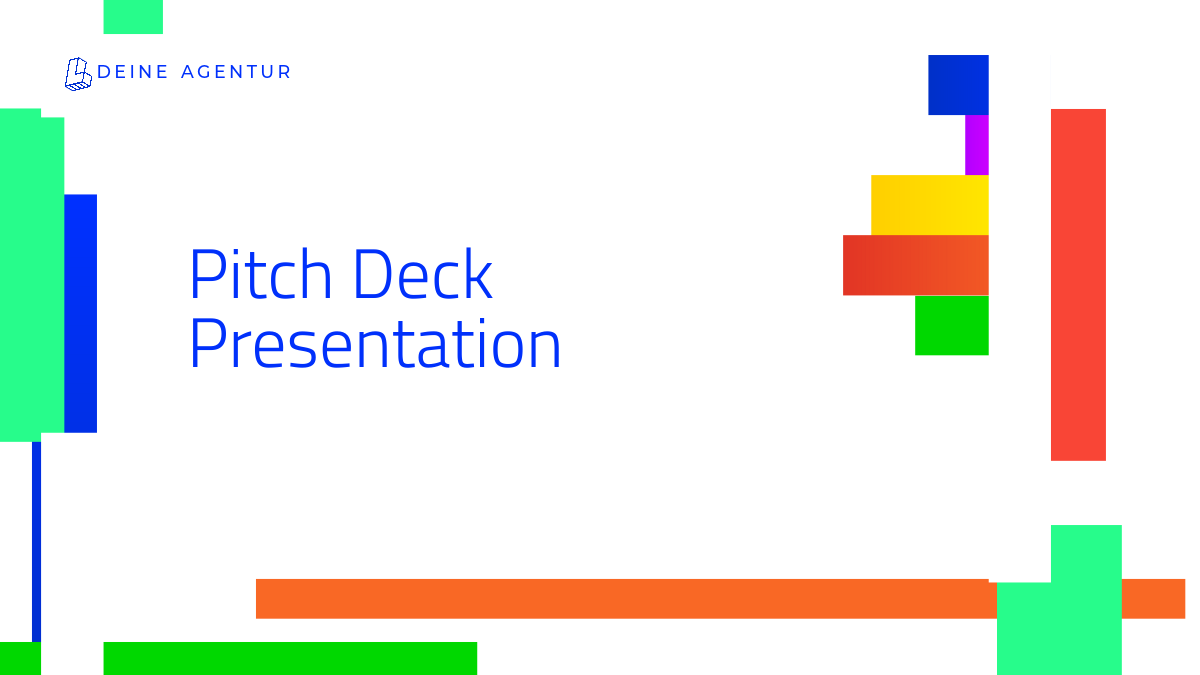 DEINE AGENTUR

Pitch Deck Presentation